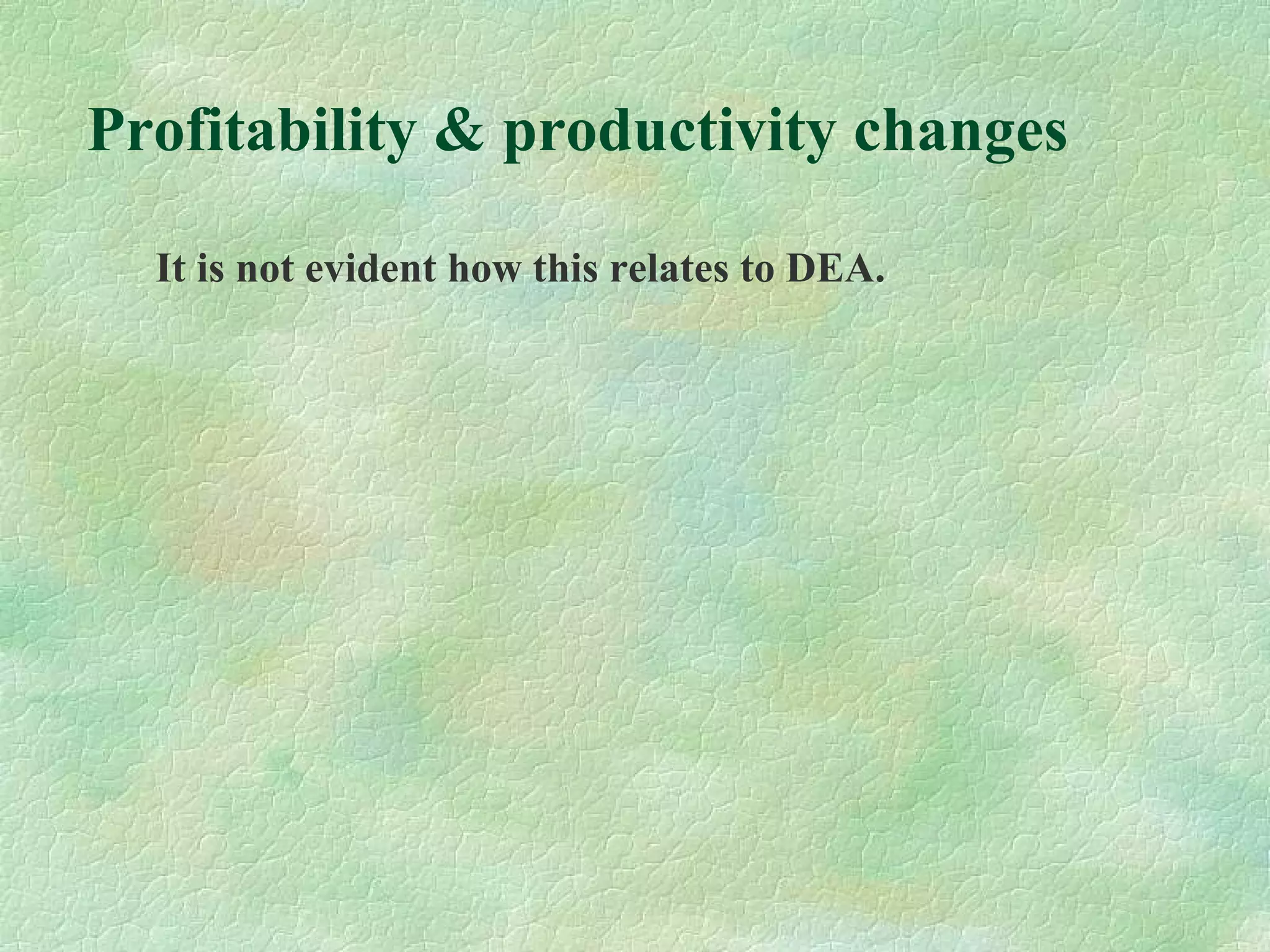 Profitability & productivity changes

It is not evident how this relates to DEA.